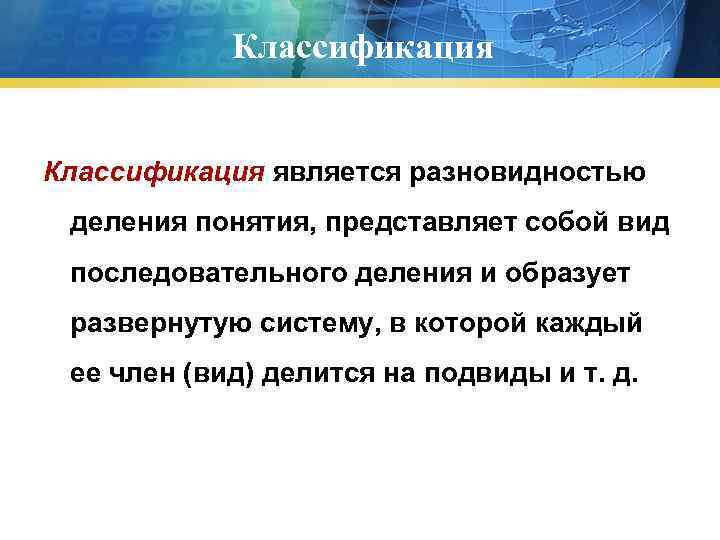 Классификация

Классификация является разновидностью деления понятия, представляет собой вид последовательного деления и образует развернутую систему, в которой каждый ее член (вид) делится на подвиды и т. д.